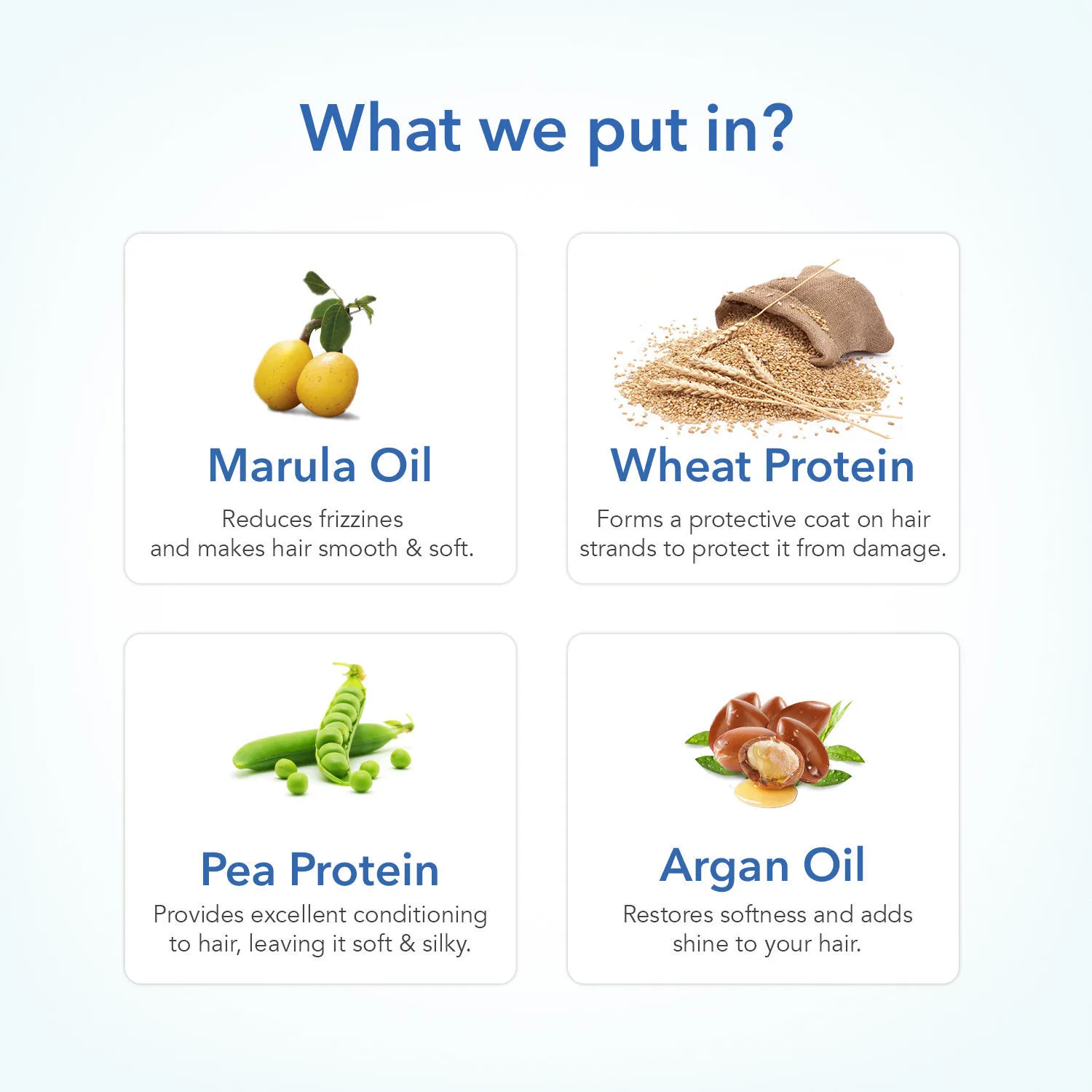 What we put in?

Marula Oil

Reduces frizzines and makes hair smooth & soft.

Wheat Protein

Forms a protective coat on hair strands to protect it from damage.

Pea Protein

Provides excellent conditioning to hair, leaving it soft & silky.

Argan Oil

Restores softness and adds shine to your hair.